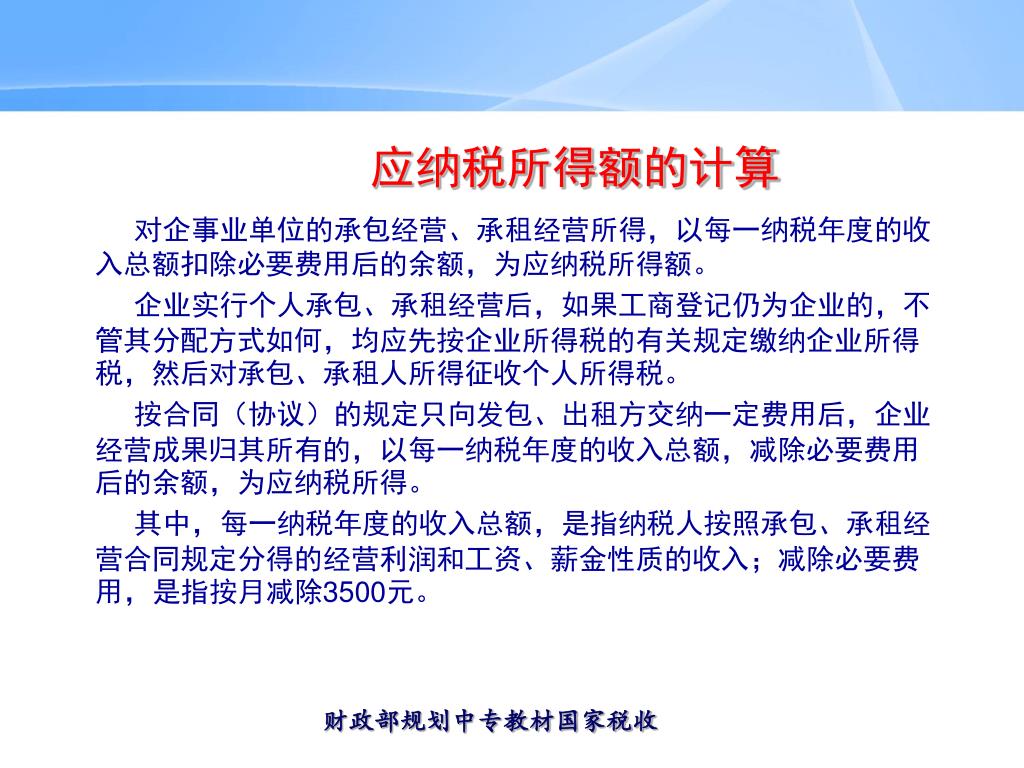 应纳税所得额的计算

对企事业单位的承包经营、承租经营所得，以每一纳税年度的收入总额扣除必要费用后的余额，为应纳税所得额。

企业实行个人承包、承租经营后，如果工商登记仍为企业的，不管其分配方式如何，均应先按企业所得税的有关规定缴纳企业所得税，然后对承包、承租人所得征收个人所得税。

按合同（协议）的规定只向发包、出租方交纳一定费用后，企业经营成果归其所有的，以每一纳税年度的收入总额，减除必要费用后的余额，为应纳税所得。

其中，每一纳税年度的收入总额，是指纳税人按照承包、承租经营合同规定分得的经营利润和工资、薪金性质的收入；减除必要费用，是指按月减除3500元。

财政部规划中专教材国家税收